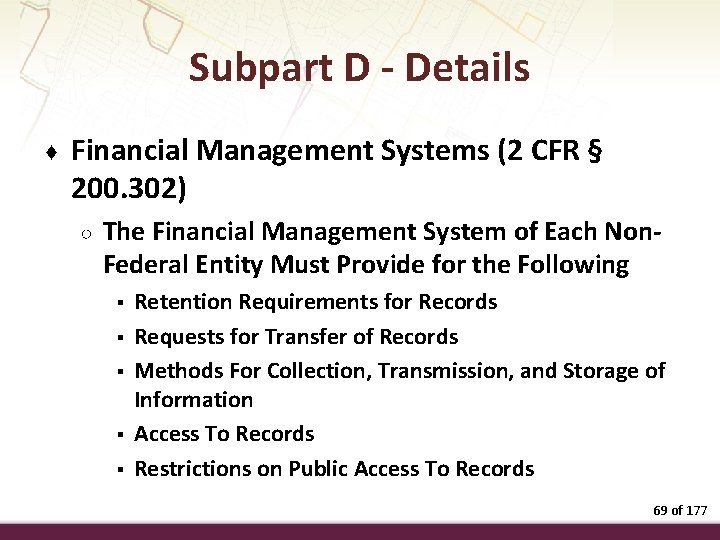 Subpart D - Details

♦ Financial Management Systems (2 CFR § 200.302)

○ The Financial Management System of Each Non-Federal Entity Must Provide for the Following

▪ Retention Requirements for Records

▪ Requests for Transfer of Records

▪ Methods For Collection, Transmission, and Storage of Information

▪ Access To Records

▪ Restrictions on Public Access To Records

69 of 177